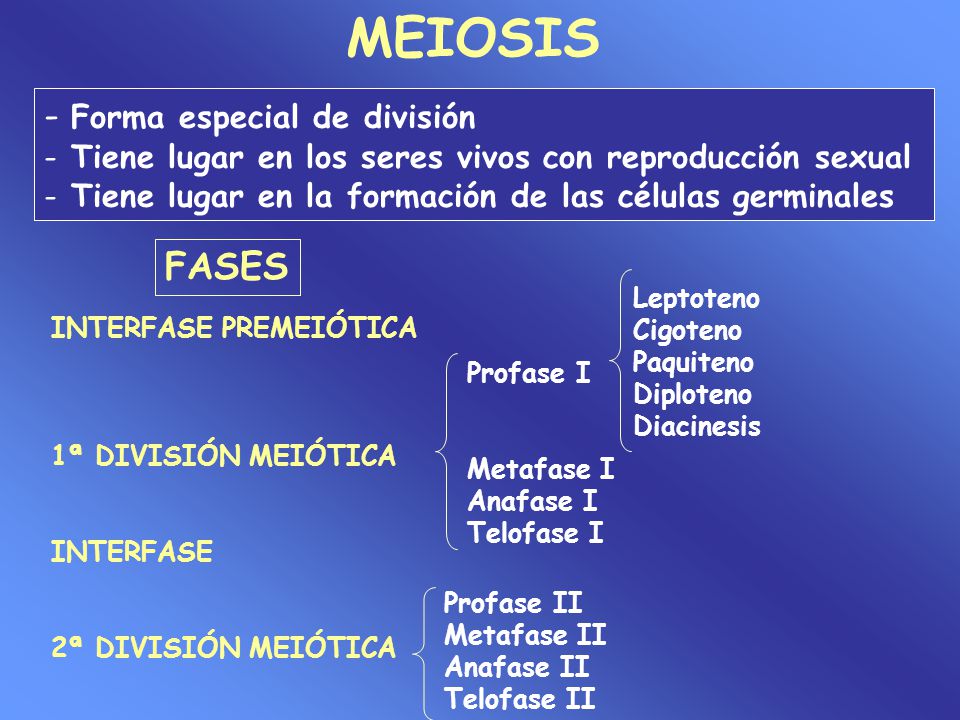 MEIOSIS

- Forma especial de división
- Tiene lugar en los seres vivos con reproducción sexual
- Tiene lugar en la formación de las células germinales

FASES

INTERFASE PREMEIÓTICA

1ª DIVISIÓN MEIÓTICA

Profase I

Leptoteno
Cigoteno
Paquiteno
Diploteno
Diacinesis

Metafase I
Anafase I
Telofase I

INTERFASE

2ª DIVISIÓN MEIÓTICA

Profase II
Metafase II
Anafase II
Telofase II